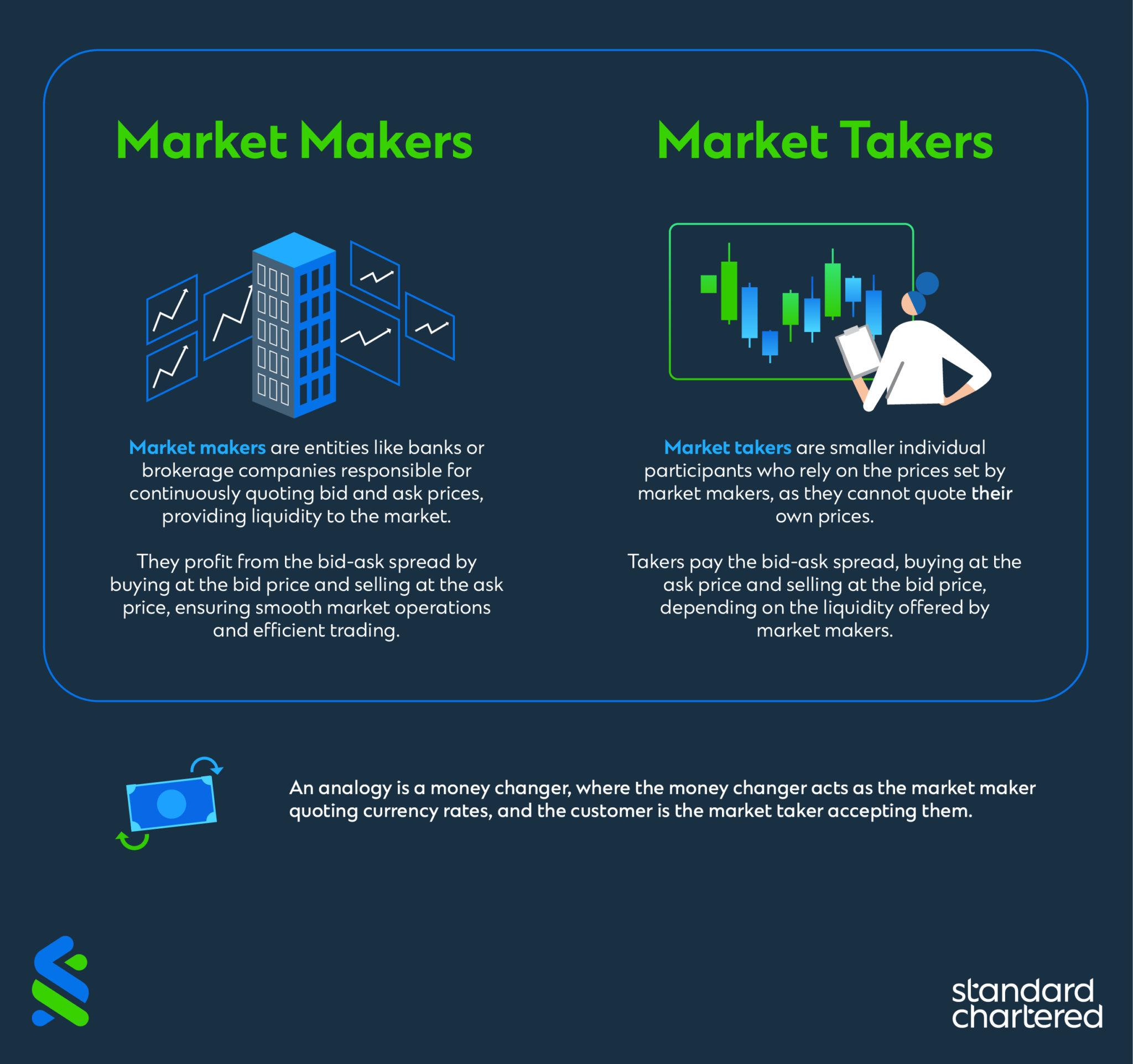 Market Makers

Market makers are entities like banks or brokerage companies responsible for continuously quoting bid and ask prices, providing liquidity to the market.

They profit from the bid-ask spread by buying at the bid price and selling at the ask price, ensuring smooth market operations and efficient trading.

Market Takers

Market takers are smaller individual participants who rely on the prices set by market makers, as they cannot quote their own prices.

Takers pay the bid-ask spread, buying at the ask price and selling at the bid price, depending on the liquidity offered by market makers.

An analogy is a money changer, where the money changer acts as the market maker quoting currency rates, and the customer is the market taker accepting them.

standard chartered